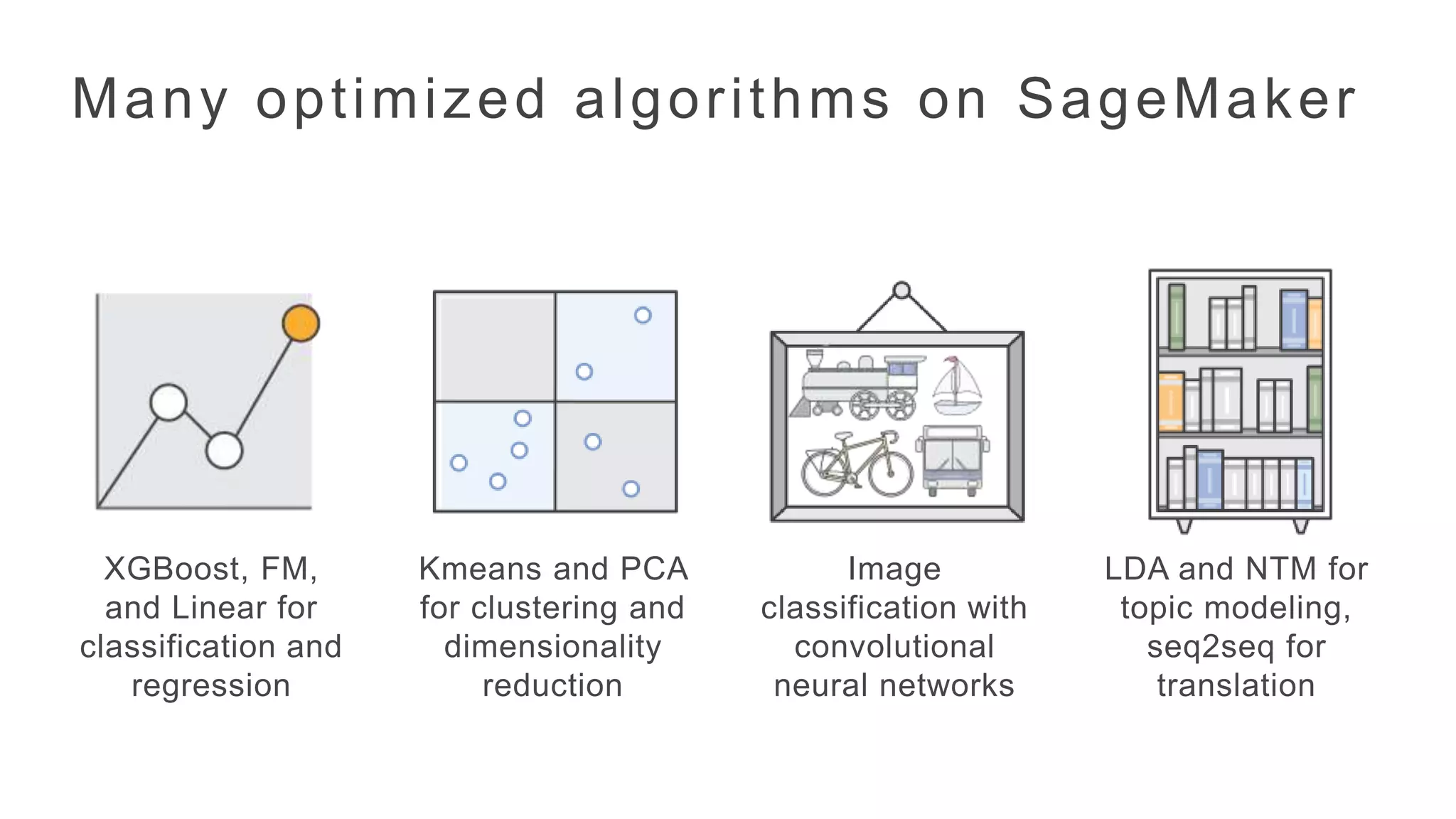 Many optimized algorithms on SageMaker

XGBoost, FM, and Linear for classification and regression

Kmeans and PCA for clustering and dimensionality reduction

Image classification with convolutional neural networks

LDA and NTM for topic modeling, seq2seq for translation